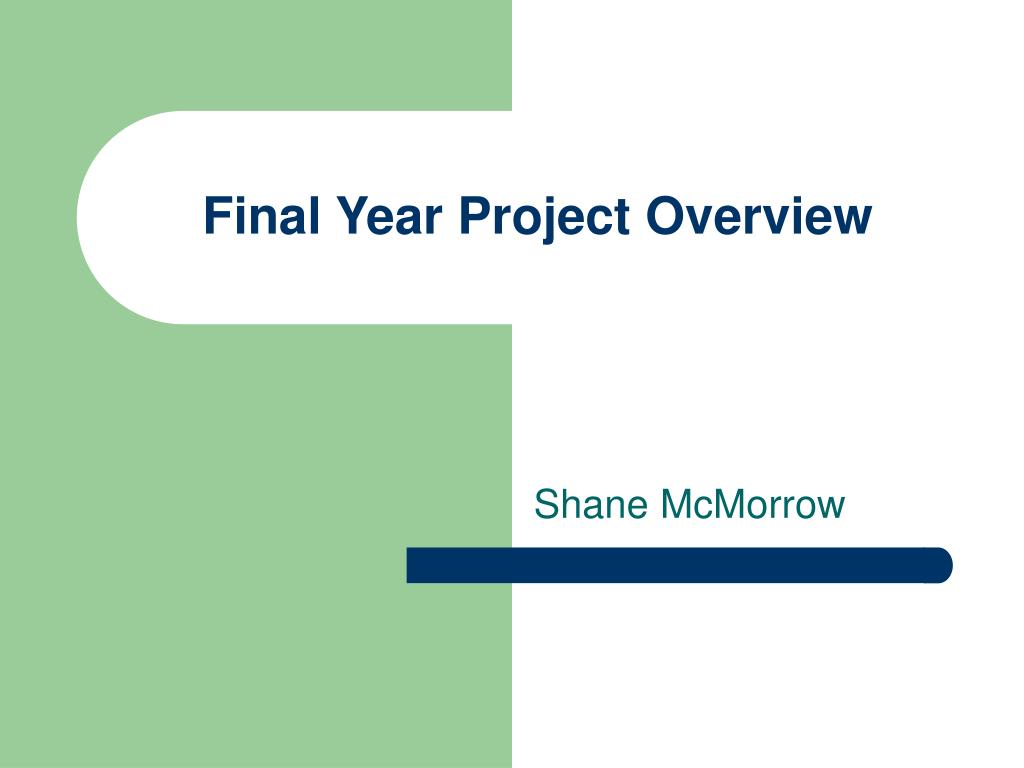 Final Year Project Overview

Shane McMorrow